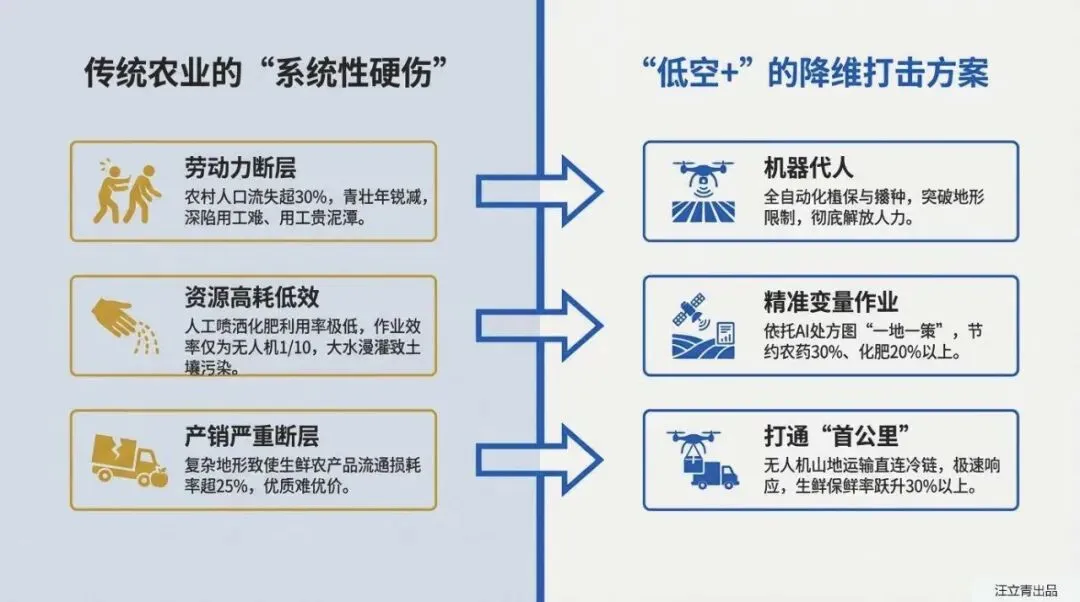 传统农业的“系统性硬伤”

劳动力断层
农村人口流失超30%，青壮年锐减，深陷用工难、用工贵泥潭。

资源高耗低效
人工喷洒化肥利用率极低，作业效率仅为无人机1/10，大水漫灌致土壤污染。

产销严重断层
复杂地形致使生鲜农产品流通损耗率超25%，优质难优价。

“低空+”的降维打击方案

机器代人
全自动化植保与播种，突破地形限制，彻底解放人力。

精准变量作业
依托AI处方图“一地一策”，节约农药30%、化肥20%以上。

打通“首公里”
无人机山地运输直连冷链，极速响应，生鲜保鲜率跃升30%以上。

汪立青出品